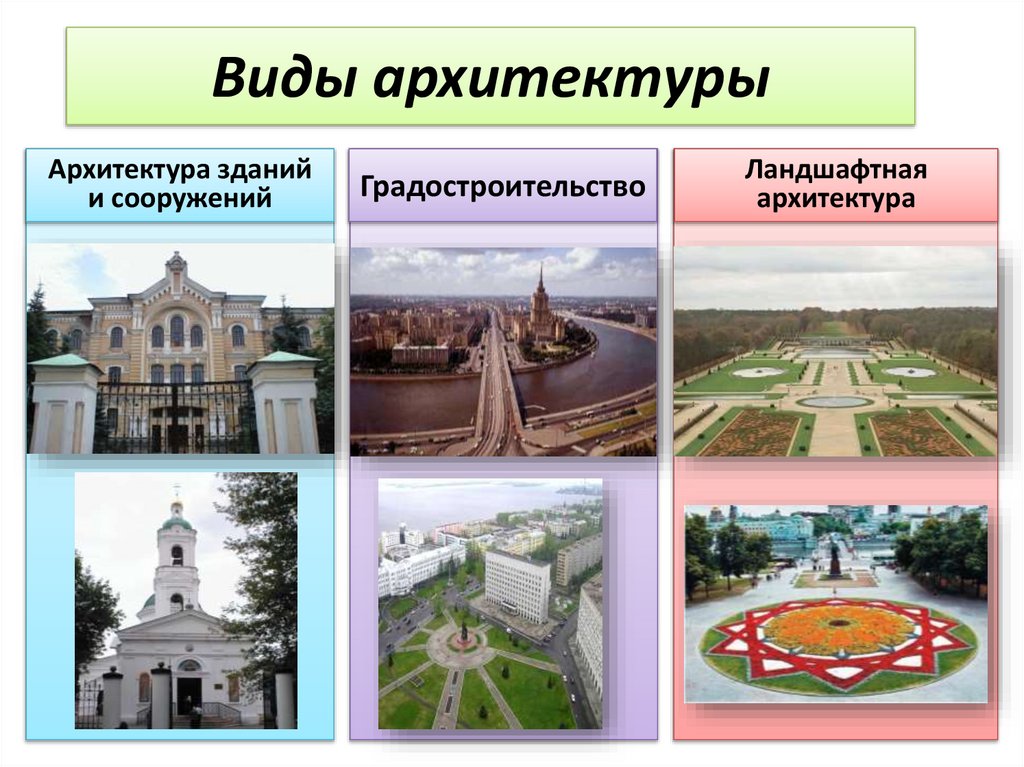 Виды архитектуры

Архитектура зданий и сооружений

Градостроительство

Ландшафтная архитектура